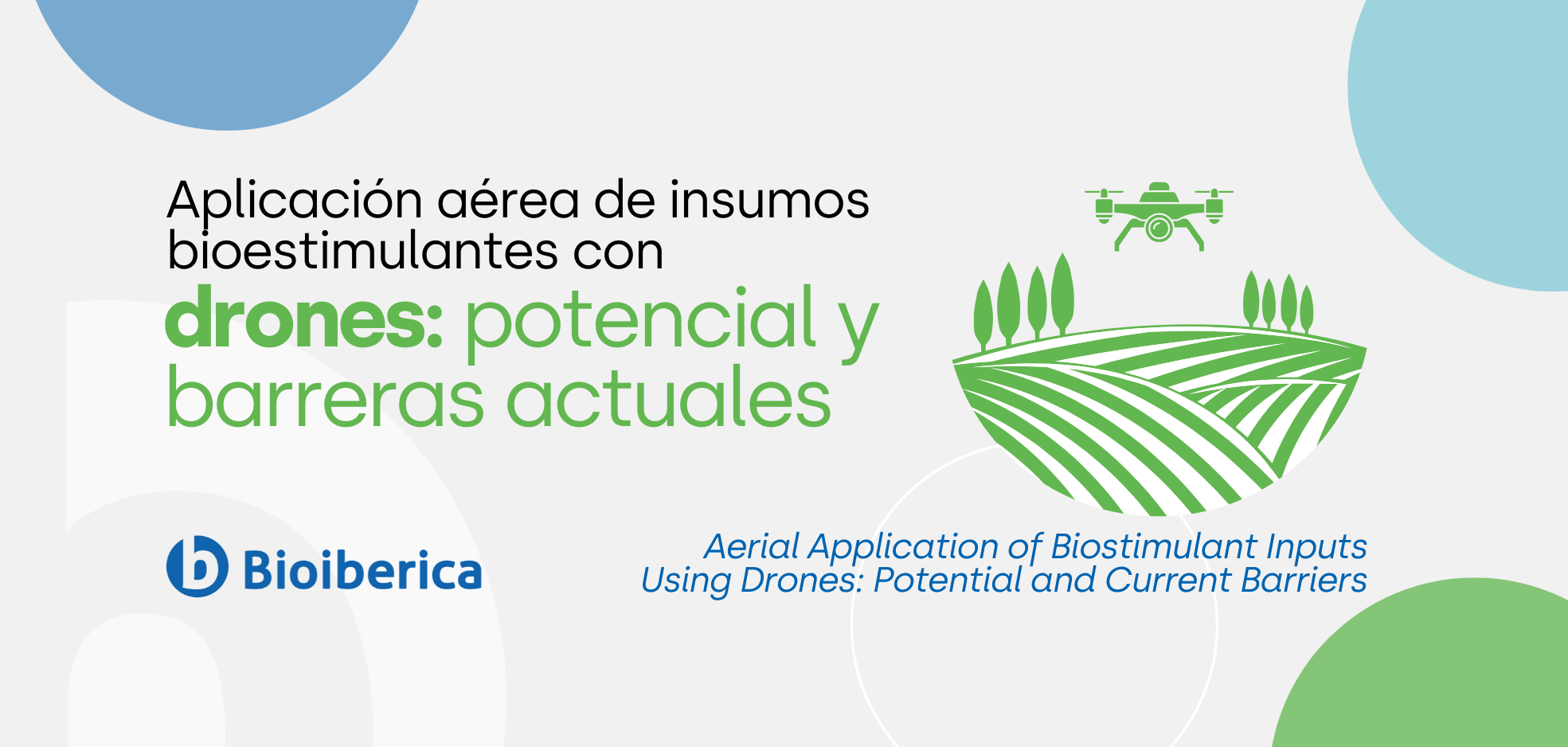 Aplicación aérea de insumos bioestimulantes con drones: potencial y barreras actuales

Bioiberica

Aerial Application of Biostimulant Inputs Using Drones: Potential and Current Barriers